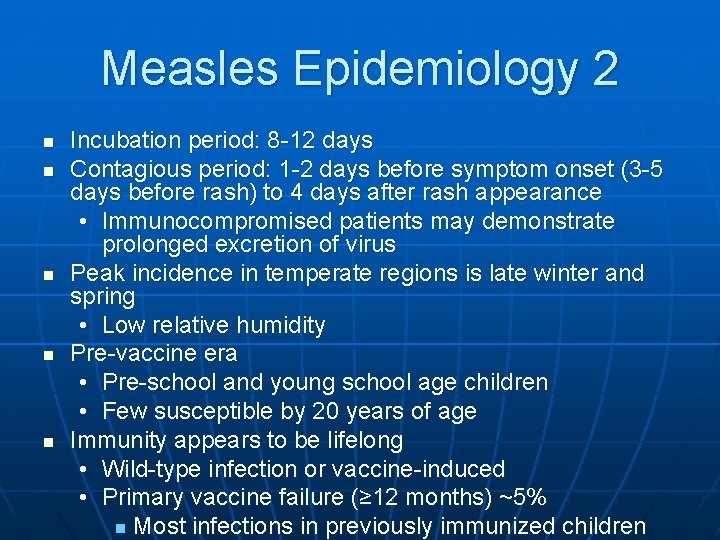 Measles Epidemiology 2

- Incubation period: 8-12 days
- Contagious period: 1-2 days before symptom onset (3-5 days before rash) to 4 days after rash appearance
  - Immunocompromised patients may demonstrate prolonged excretion of virus
- Peak incidence in temperate regions is late winter and spring
  - Low relative humidity
- Pre-vaccine era
  - Pre-school and young school age children
  - Few susceptible by 20 years of age
- Immunity appears to be lifelong
  - Wild-type infection or vaccine-induced
  - Primary vaccine failure (≥12 months) ~5%
    - Most infections in previously immunized children